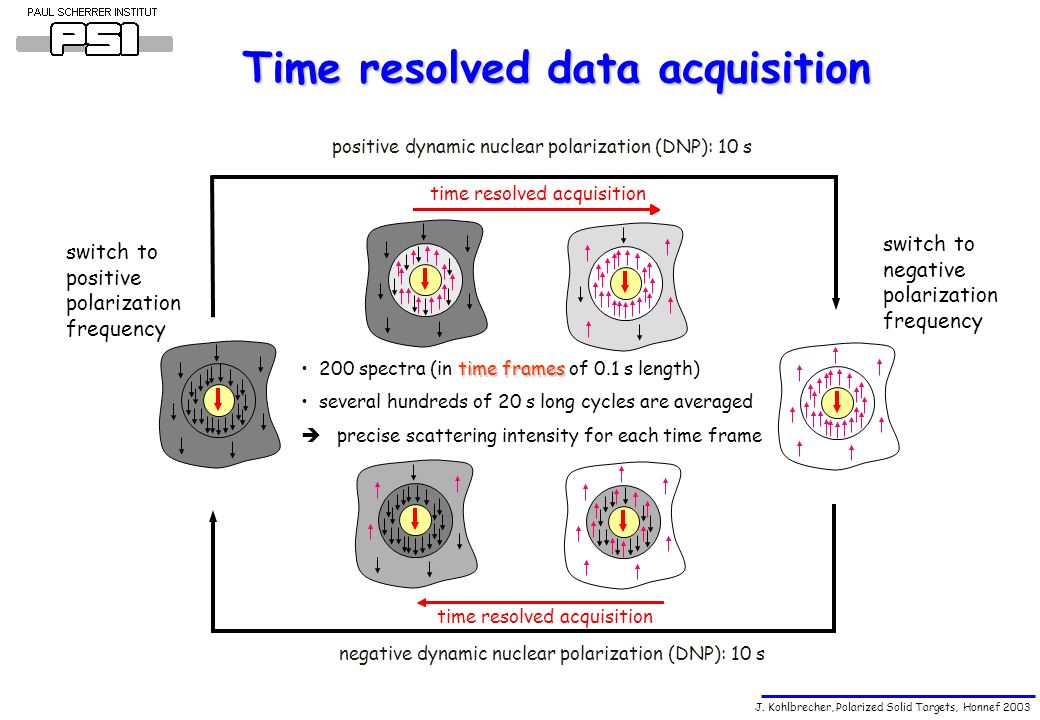 PAUL SCHERRER INSTITUT
PSI

Time resolved data acquisition

positive dynamic nuclear polarization (DNP): 10 s

time resolved acquisition

switch to positive polarization frequency

switch to negative polarization frequency

• 200 spectra (in time frames of 0.1 s length)
• several hundreds of 20 s long cycles are averaged
➔ precise scattering intensity for each time frame

time resolved acquisition

negative dynamic nuclear polarization (DNP): 10 s

J. Kohlbrecher, Polarized Solid Targets, Honnef 2003